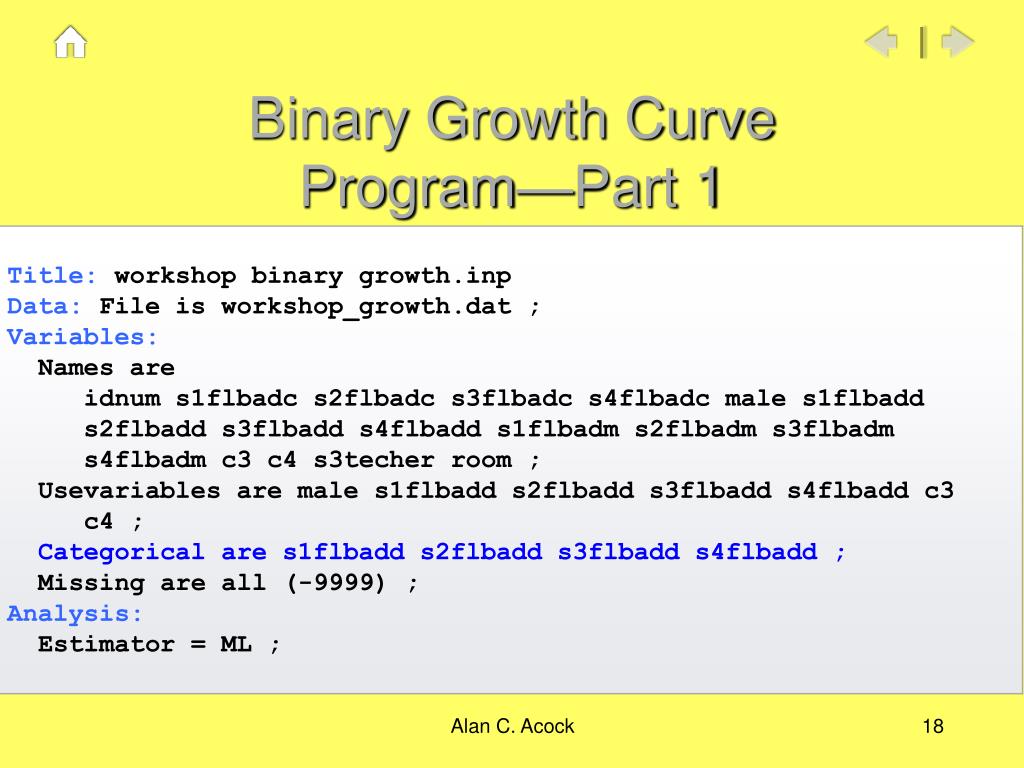 Binary Growth Curve Program—Part 1

Title: workshop binary growth.inp
Data: File is workshop_growth.dat ;
Variables:
Names are
idnum s1flbadc s2flbadc s3flbadc s4flbadc male s1flbadd s2flbadd s3flbadd s4flbadd s1flbadm s2flbadm s3flbadm s4flbadm c3 c4 s3techer room ;
Usevariables are male s1flbadd s2flbadd s3flbadd s4flbadd c3 c4 ;
Categorical are s1flbadd s2flbadd s3flbadd s4flbadd ;
Missing are all (-9999) ;
Analysis:
Estimator = ML ;

Alan C. Acock

18